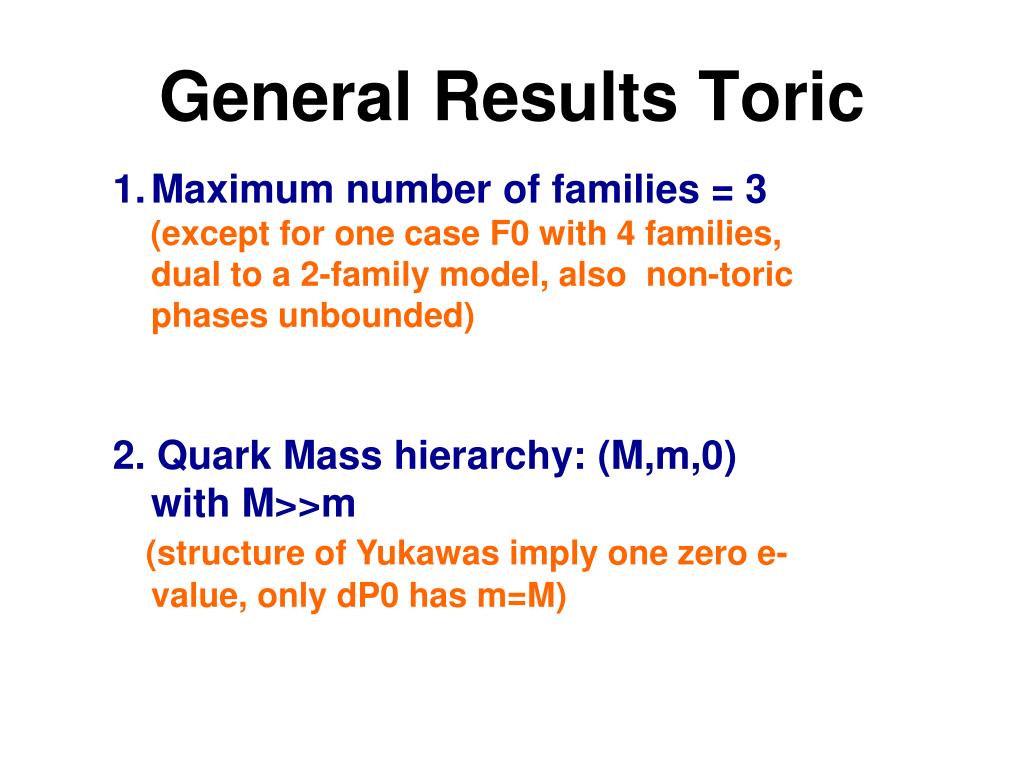 General Results Toric

1. Maximum number of families = 3
(except for one case F0 with 4 families, dual to a 2-family model, also non-toric phases unbounded)

2. Quark Mass hierarchy: (M,m,0) with M>>m
(structure of Yukawas imply one zero e-value, only dP0 has m=M)